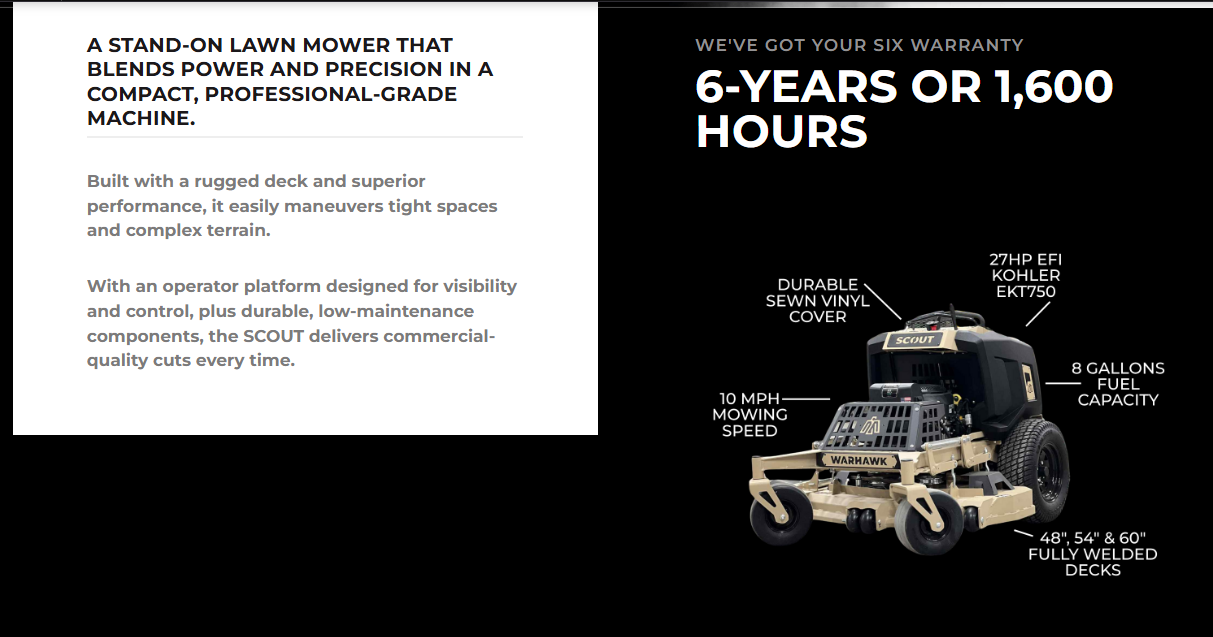 A STAND-ON LAWN MOWER THAT BLENDS POWER AND PRECISION IN A COMPACT, PROFESSIONAL-GRADE MACHINE.

Built with a rugged deck and superior performance, it easily maneuvers tight spaces and complex terrain.

With an operator platform designed for visibility and control, plus durable, low-maintenance components, the SCOUT delivers commercial-quality cuts every time.

WE'VE GOT YOUR SIX WARRANTY

6-YEARS OR 1,600 HOURS

DURABLE SEWN VINYL COVER

27HP EFI KOHLER EKT750

8 GALLONS FUEL CAPACITY

10 MPH MOWING SPEED

SCOUT

WARHAWK

48", 54" & 60" FULLY WELDED DECKS